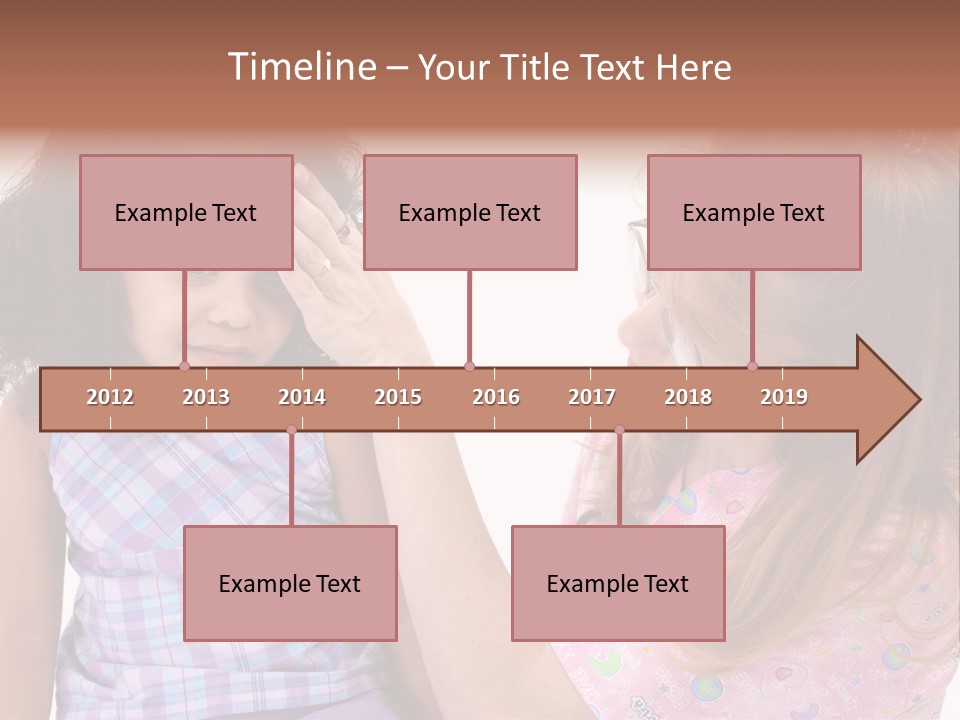 Timeline – Your Title Text Here

Example Text

Example Text

Example Text

2012 2013 2014 2015 2016 2017 2018 2019

Example Text

Example Text